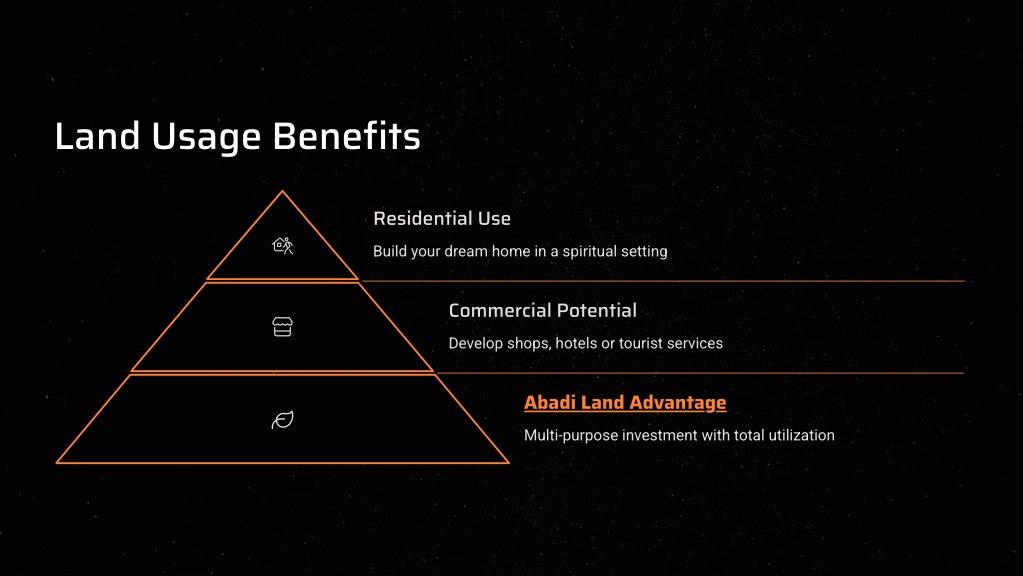 Land Usage Benefits

Residential Use

Build your dream home in a spiritual setting

Commercial Potential

Develop shops, hotels or tourist services

Abadi Land Advantage

Multi-purpose investment with total utilization